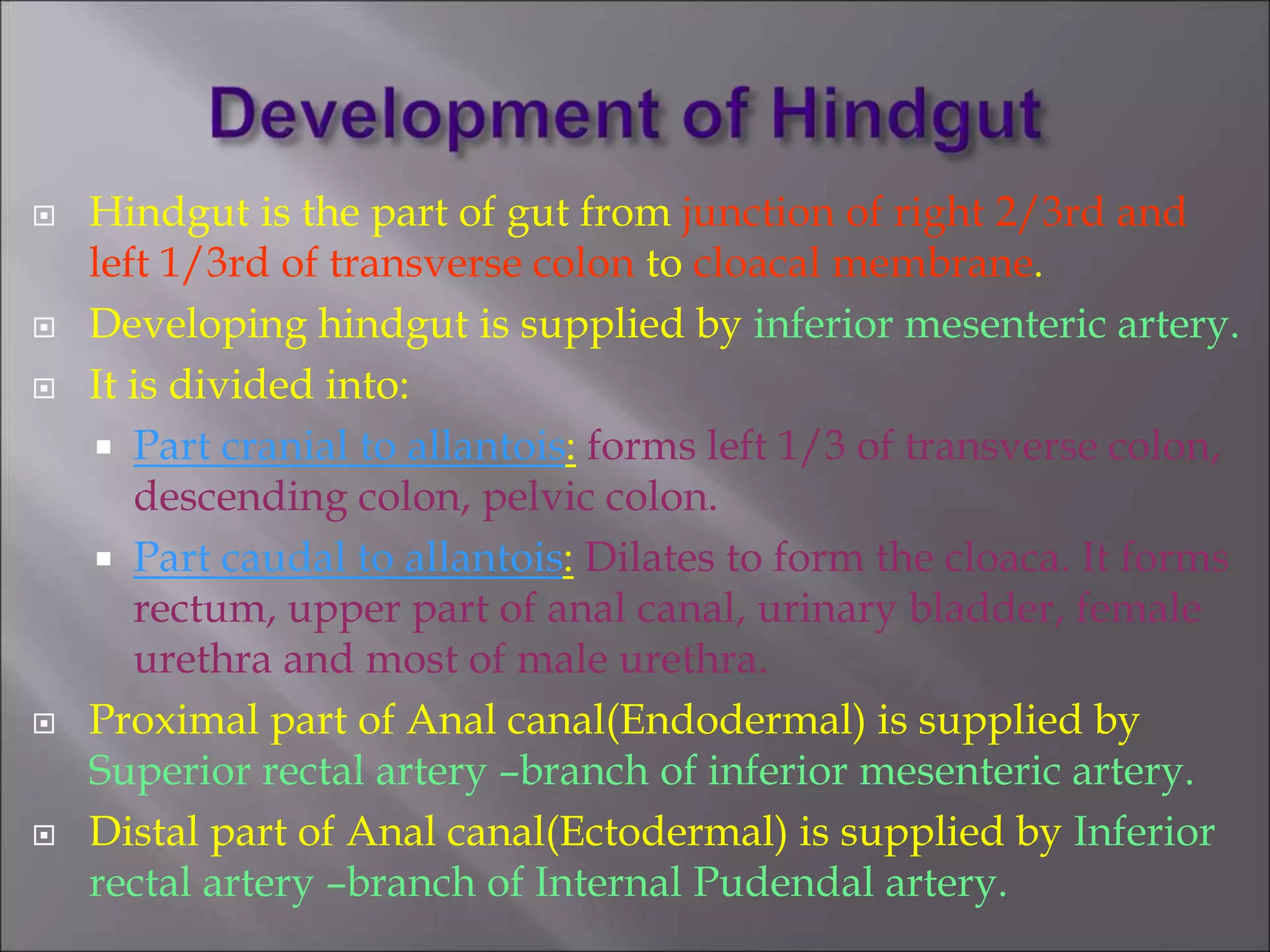 Development of Hindgut

Hindgut is the part of gut from junction of right 2/3rd and left 1/3rd of transverse colon to cloacal membrane.

Developing hindgut is supplied by inferior mesenteric artery.

It is divided into:

Part cranial to allantois: forms left 1/3 of transverse colon, descending colon, pelvic colon.

Part caudal to allantois: Dilates to form the cloaca. It forms rectum, upper part of anal canal, urinary bladder, female urethra and most of male urethra.

Proximal part of Anal canal(Endodermal) is supplied by Superior rectal artery –branch of inferior mesenteric artery.

Distal part of Anal canal(Ectodermal) is supplied by Inferior rectal artery –branch of Internal Pudendal artery.